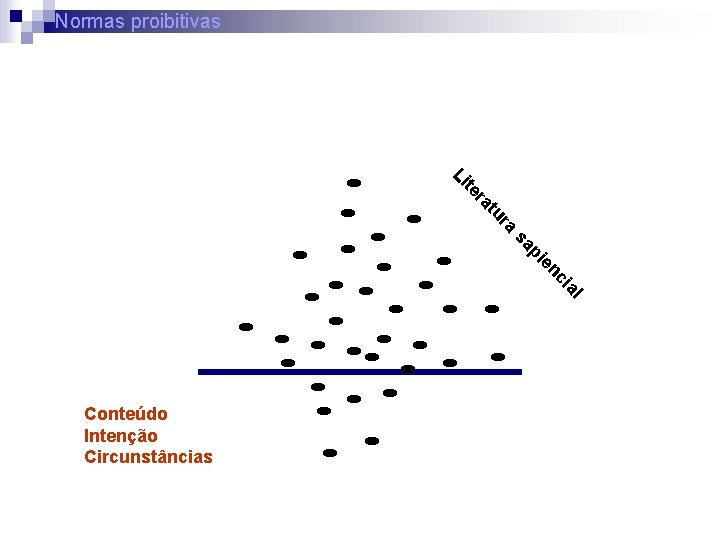 Normas proibitivas

Literatura sapiencial

Conteúdo
Intenção
Circunstâncias